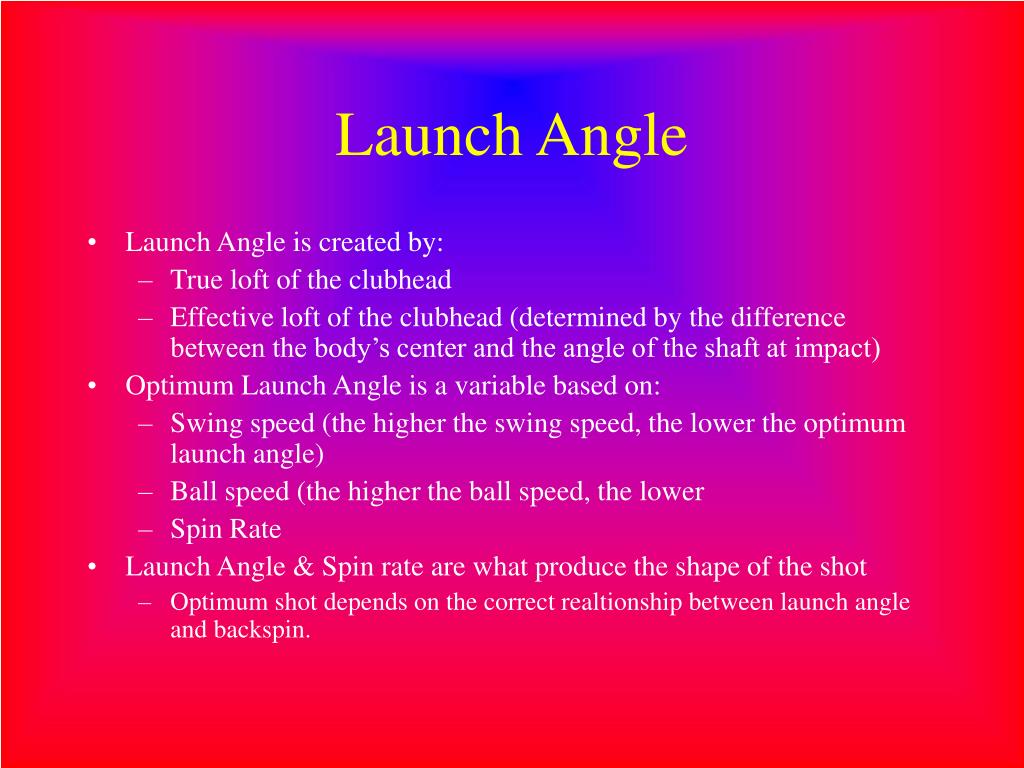 Launch Angle

• Launch Angle is created by:
  – True loft of the clubhead
  – Effective loft of the clubhead (determined by the difference between the body’s center and the angle of the shaft at impact)
• Optimum Launch Angle is a variable based on:
  – Swing speed (the higher the swing speed, the lower the optimum launch angle)
  – Ball speed (the higher the ball speed, the lower
  – Spin Rate
• Launch Angle & Spin rate are what produce the shape of the shot
  – Optimum shot depends on the correct realtionship between launch angle and backspin.